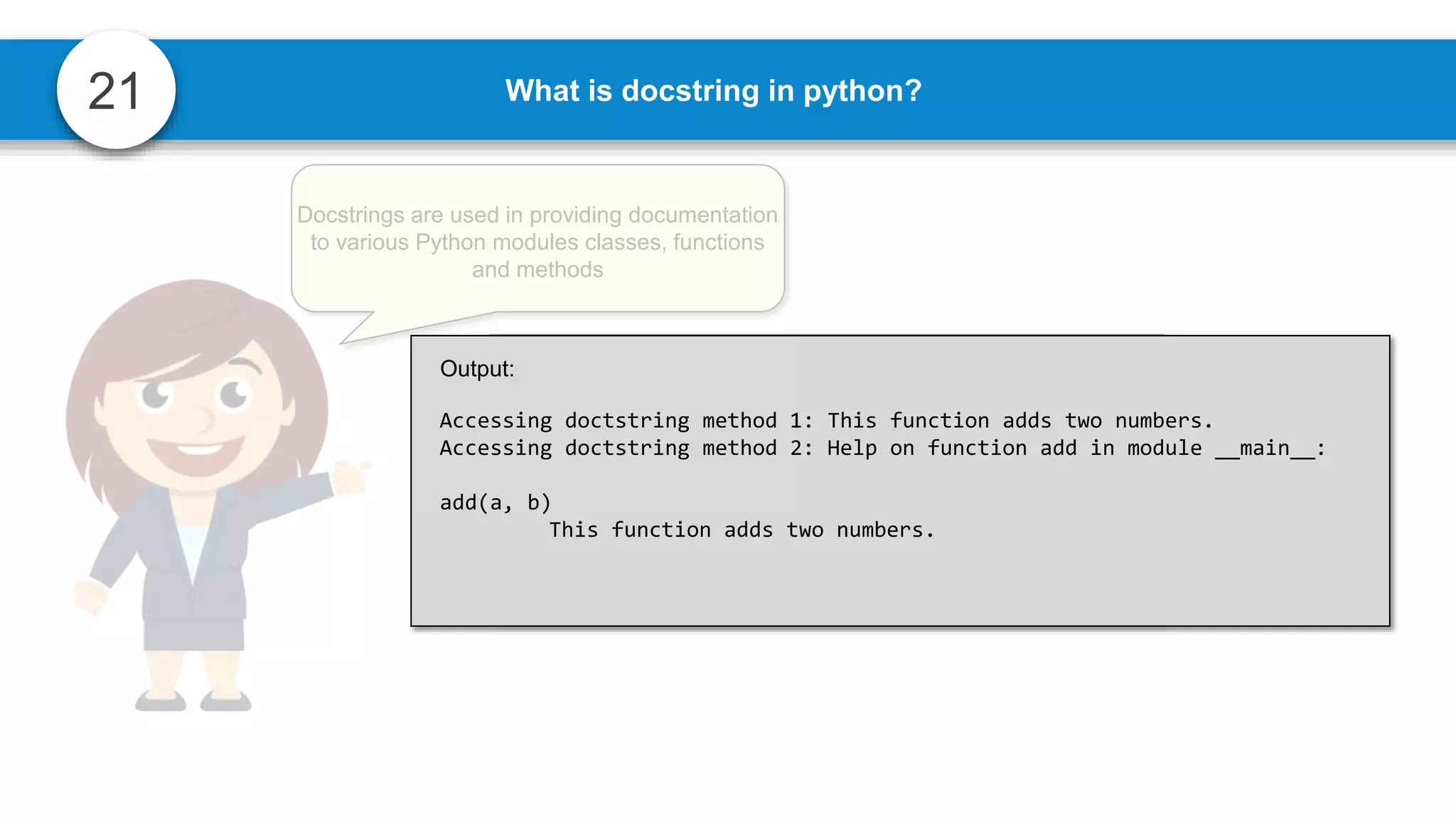 21

What is docstring in python?

Docstrings are used in providing documentation to various Python modules classes, functions and methods

Output:

Accessing doctstring method 1: This function adds two numbers.
Accessing doctstring method 2: Help on function add in module __main__:

add(a, b)
        This function adds two numbers.